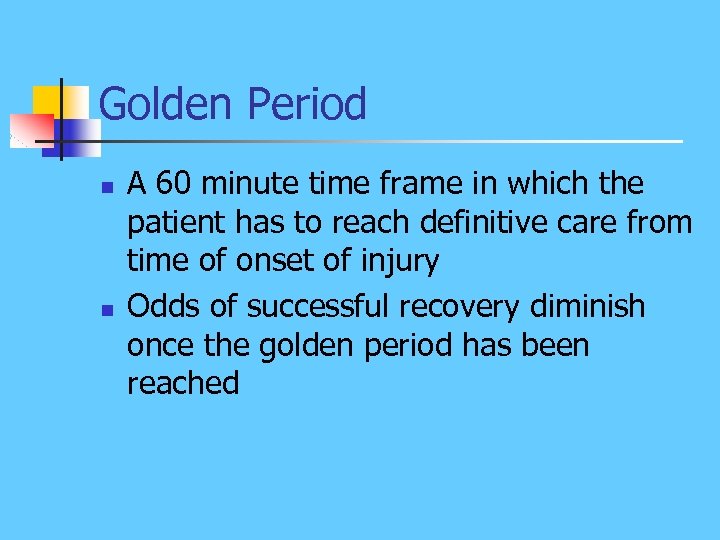 Golden Period

- A 60 minute time frame in which the patient has to reach definitive care from time of onset of injury
- Odds of successful recovery diminish once the golden period has been reached